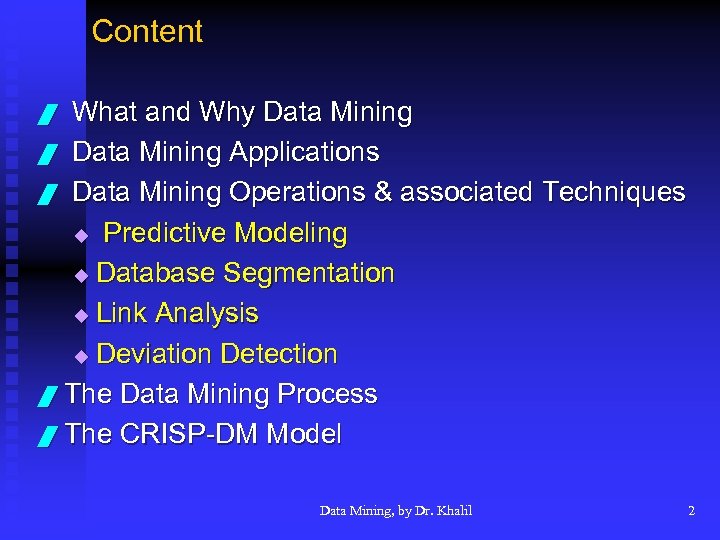 Content

What and Why Data Mining
Data Mining Applications
Data Mining Operations & associated Techniques
Predictive Modeling
Database Segmentation
Link Analysis
Deviation Detection
The Data Mining Process
The CRISP-DM Model

Data Mining, by Dr. Khalil 2